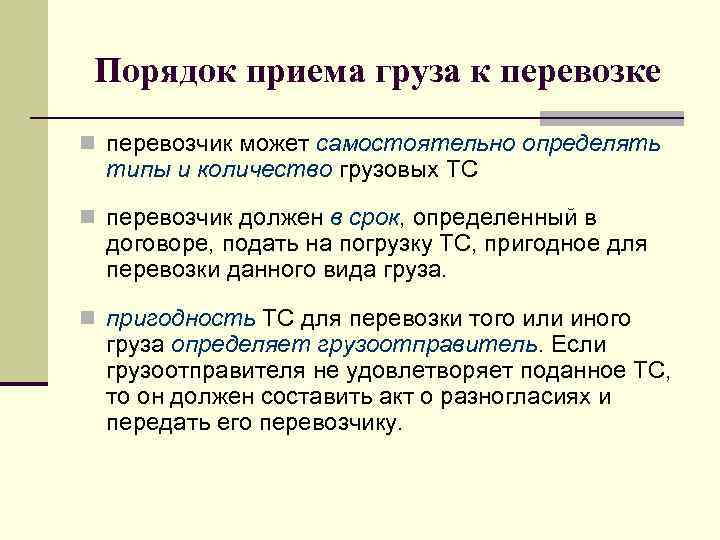 Порядок приема груза к перевозке

перевозчик может самостоятельно определять типы и количество грузовых ТС

перевозчик должен в срок, определенный в договоре, подать на погрузку ТС, пригодное для перевозки данного вида груза.

пригодность ТС для перевозки того или иного груза определяет грузоотправитель. Если грузоотправителя не удовлетворяет поданное ТС, то он должен составить акт о разногласиях и передать его перевозчику.